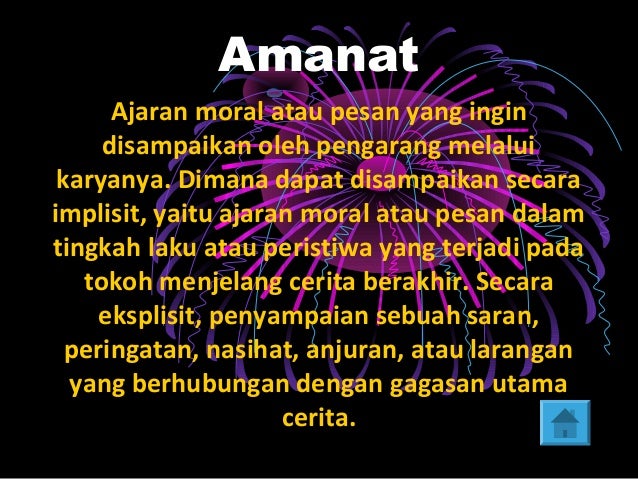 Amanat

Ajaran moral atau pesan yang ingin disampaikan oleh pengarang melalui karyanya. Dimana dapat disampaikan secara implisit, yaitu ajaran moral atau pesan dalam tingkah laku atau peristiwa yang terjadi pada tokoh menjelang cerita berakhir. Secara eksplisit, penyampaian sebuah saran, peringatan, nasihat, anjuran, atau larangan yang berhubungan dengan gagasan utama cerita.